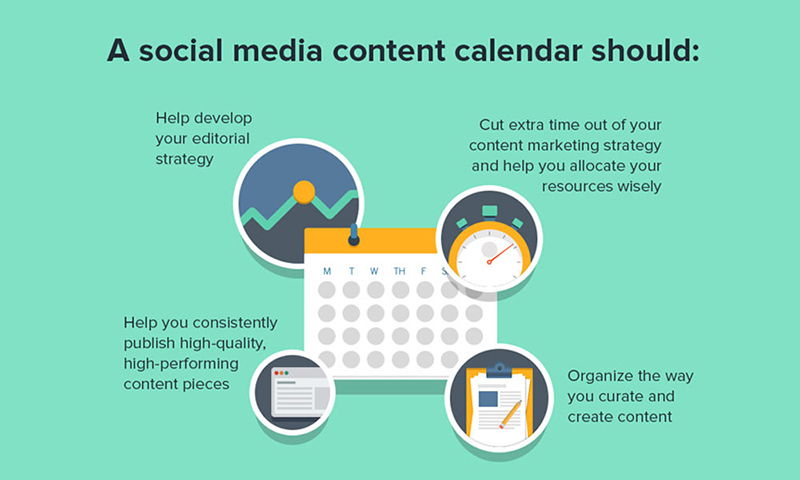 A social media content calendar should:

Help develop your editorial strategy

Cut extra time out of your content marketing strategy and help you allocate your resources wisely

M T W TH F S

Help you consistently publish high-quality, high-performing content pieces

Organize the way you curate and create content